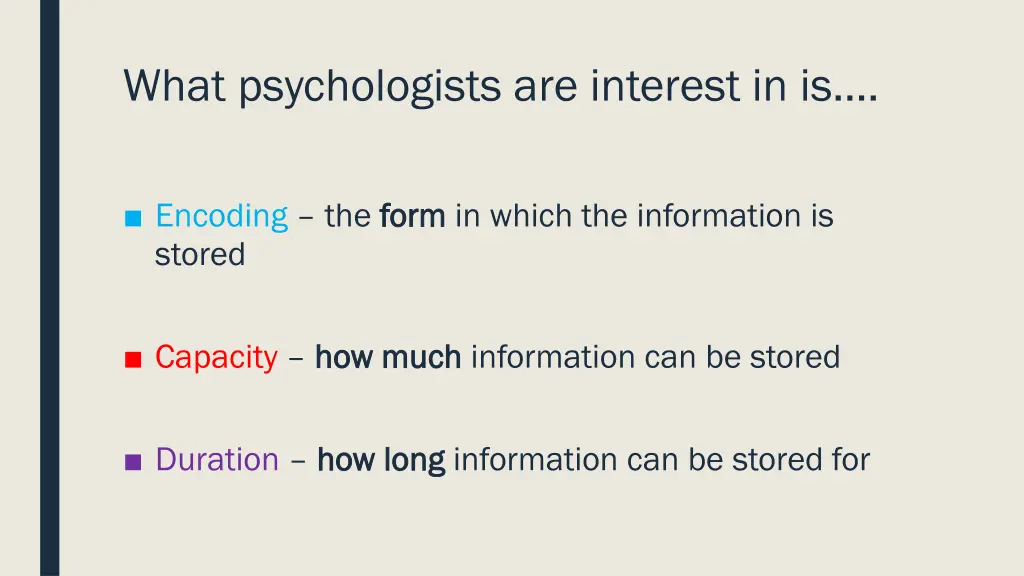 What psychologists are interest in is….

■ Encoding – the form in which the information is stored

■ Capacity – how much information can be stored

■ Duration – how long information can be stored for